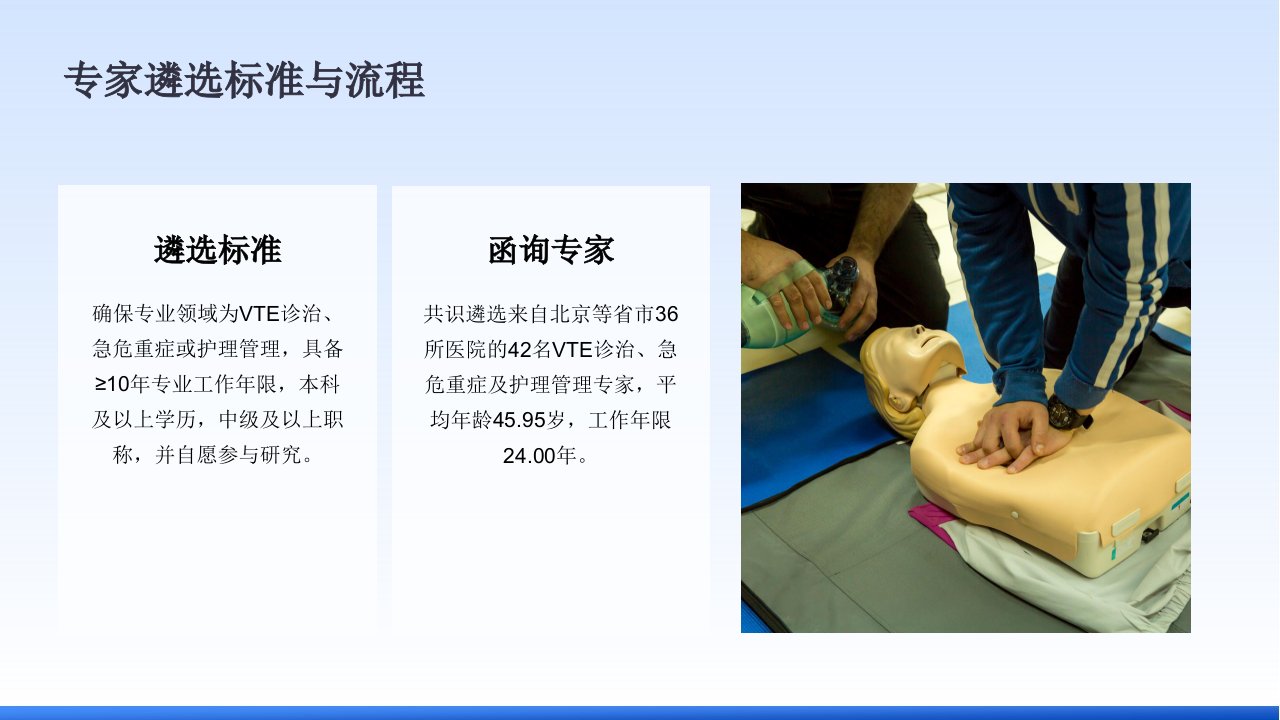 专家遴选标准与流程

遴选标准

确保专业领域为VTE诊治、急危重症或护理管理，具备≥10年专业工作年限，本科及以上学历，中级及以上职称，并自愿参与研究。

函询专家

共识遴选来自北京等省市36所医院的42名VTE诊治、急危重症及护理管理专家，平均年龄45.95岁，工作年限24.00年。